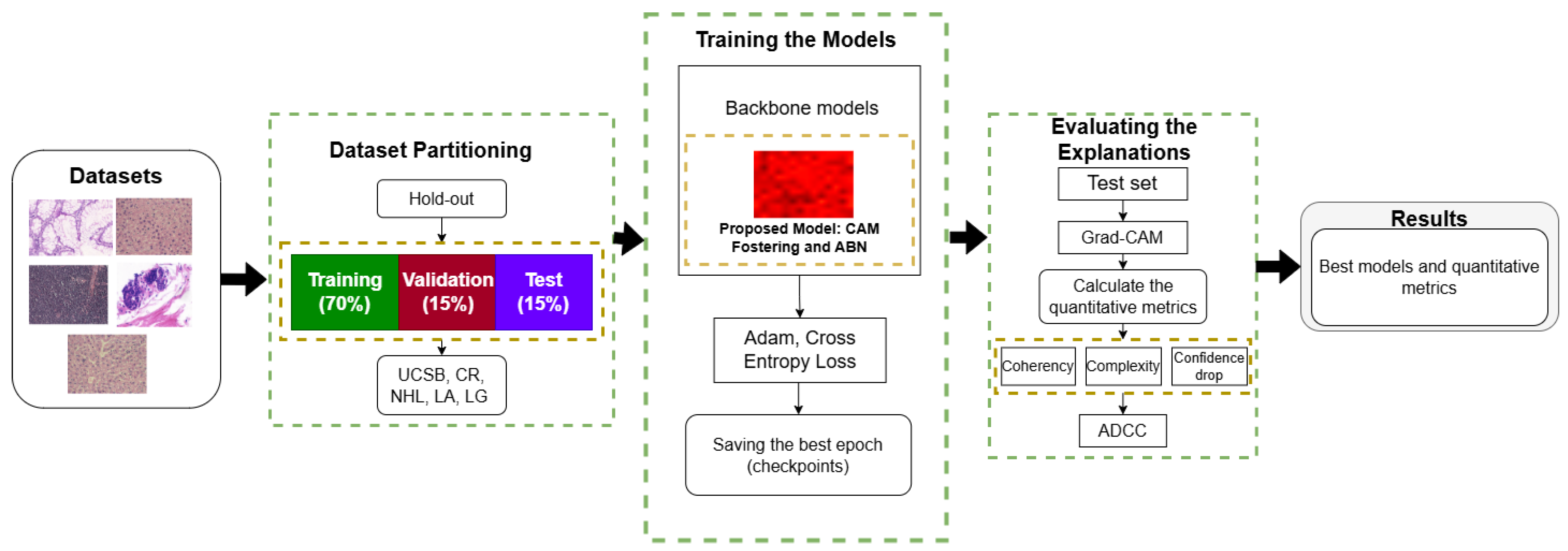 Datasets

Dataset Partitioning

Hold-out

Training (70%)

Validation (15%)

Test (15%)

UCSB, CR, NHL, LA, LG

Training the Models

Backbone models

Proposed Model: CAM Fostering and ABN

Adam, Cross Entropy Loss

Saving the best epoch (checkpoints)

Evaluating the Explanations

Test set

Grad-CAM

Calculate the quantitative metrics

Coherency

Complexity

Confidence drop

ADCC

Results

Best models and quantitative metrics